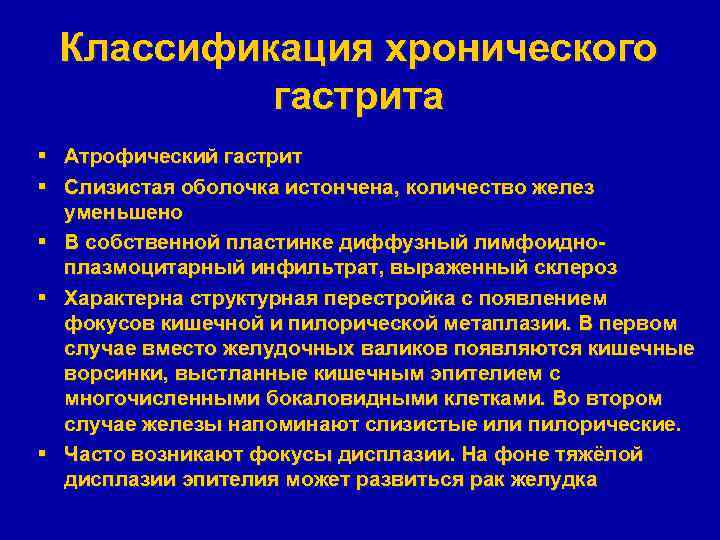 Классификация хронического гастрита

▪ Атрофический гастрит

▪ Слизистая оболочка истончена, количество желез уменьшено

▪ В собственной пластинке диффузный лимфоидно-плазмоцитарный инфильтрат, выраженный склероз

▪ Характерна структурная перестройка с появлением фокусов кишечной и пилорической метаплазии. В первом случае вместо желудочных валиков появляются кишечные ворсинки, выстланные кишечным эпителием с многочисленными бокаловидными клетками. Во втором случае железы напоминают слизистые или пилорические.

▪ Часто возникают фокусы дисплазии. На фоне тяжёлой дисплазии эпителия может развиться рак желудка